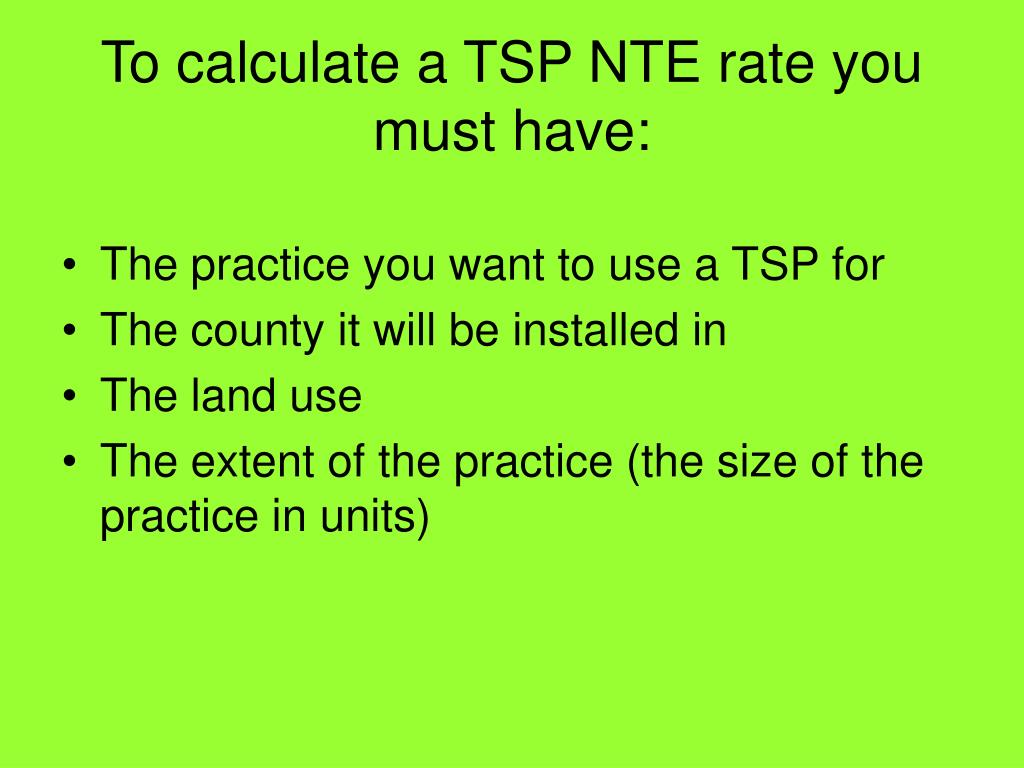 To calculate a TSP NTE rate you must have:

• The practice you want to use a TSP for
• The county it will be installed in
• The land use
• The extent of the practice (the size of the practice in units)